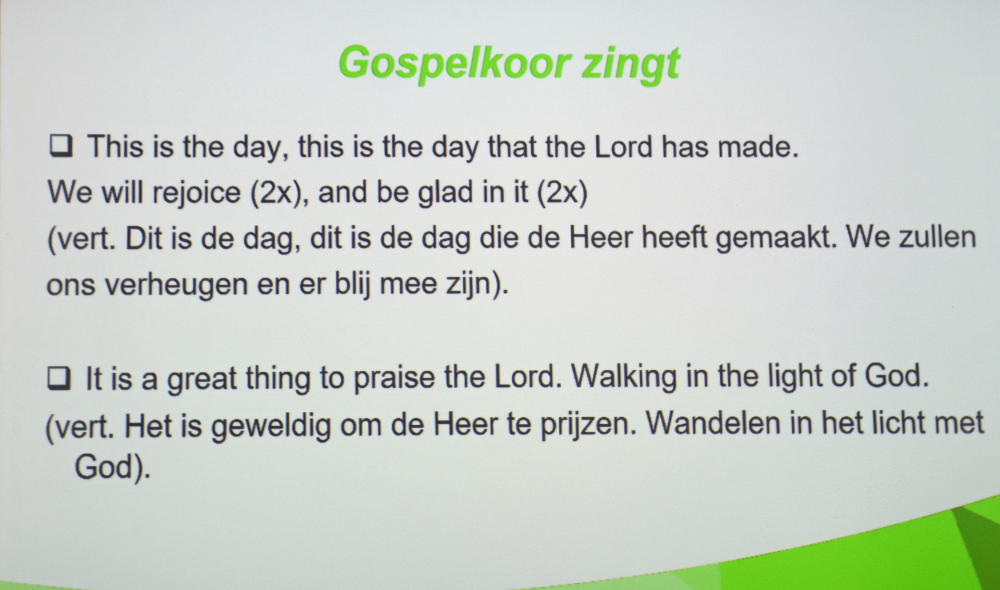 Gospelkoor zingt

❑ This is the day, this is the day that the Lord has made.
We will rejoice (2x), and be glad in it (2x)
(vert. Dit is de dag, dit is de dag die de Heer heeft gemaakt. We zullen ons verheugen en er blij mee zijn).

❑ It is a great thing to praise the Lord. Walking in the light of God.
(vert. Het is geweldig om de Heer te prijzen. Wandelen in het licht met God).